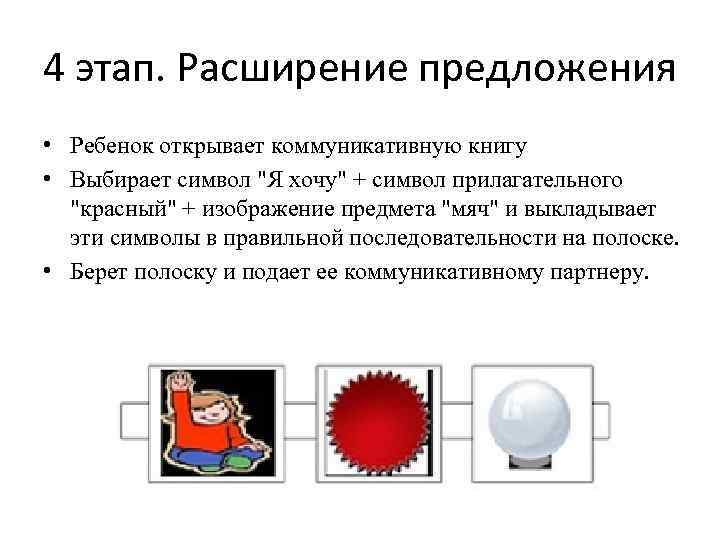 4 этап. Расширение предложения

• Ребенок открывает коммуникативную книгу
• Выбирает символ "Я хочу" + символ прилагательного "красный" + изображение предмета "мяч" и выкладывает эти символы в правильной последовательности на полоске.
• Берет полоску и подает ее коммуникативному партнеру.